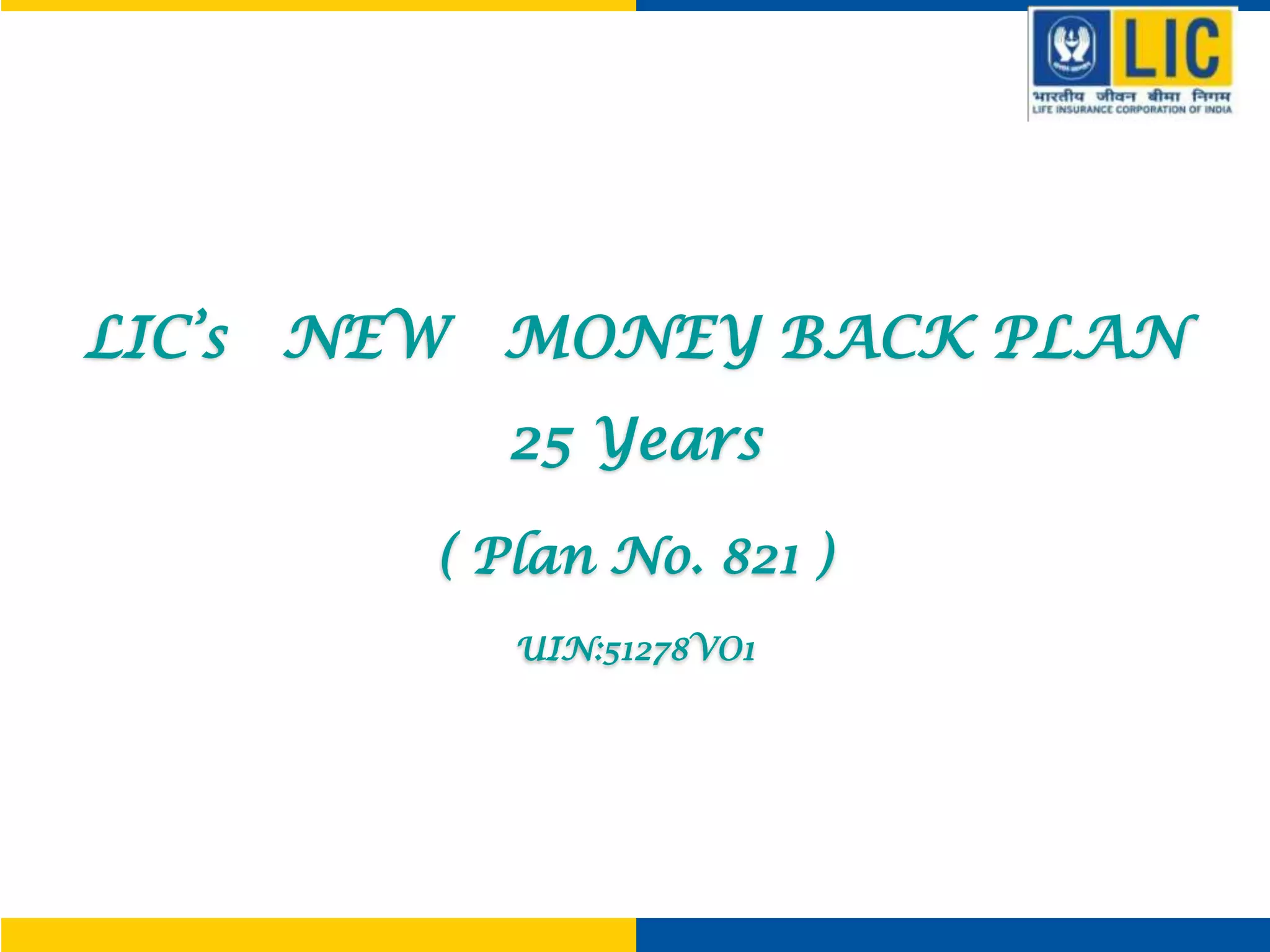 LIC
भारतीय जीवन बीमा निगम
LIFE INSURANCE CORPORATION OF INDIA

LIC's NEW MONEY BACK PLAN

25 Years

( Plan No. 821 )

UIN:51278VO1